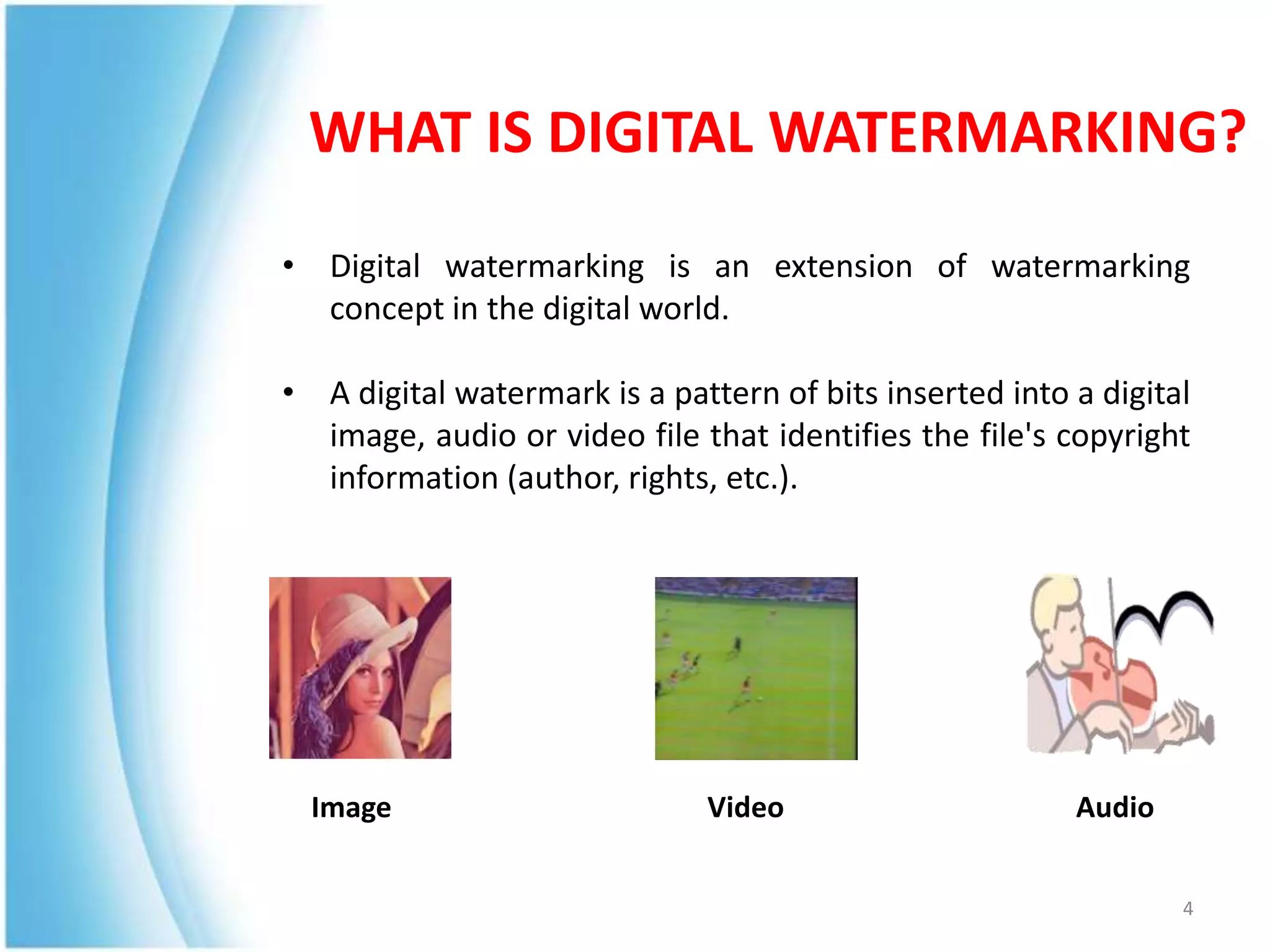 WHAT IS DIGITAL WATERMARKING?

• Digital watermarking is an extension of watermarking concept in the digital world.

• A digital watermark is a pattern of bits inserted into a digital image, audio or video file that identifies the file's copyright information (author, rights, etc.).

Image

Video

Audio

4